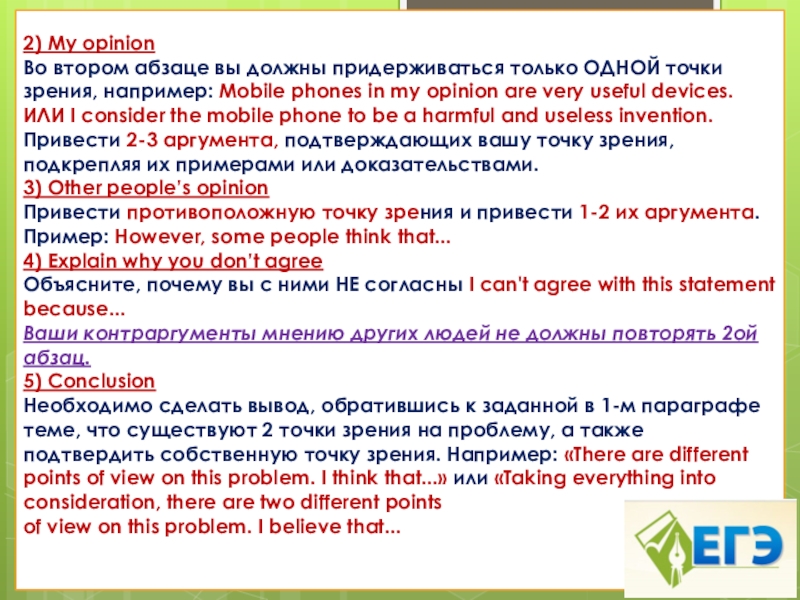 2) My opinion
Во втором абзаце вы должны придерживаться только ОДНОЙ точки зрения, например: Mobile phones in my opinion are very useful devices. ИЛИ I consider the mobile phone to be a harmful and useless invention. Привести 2-3 аргумента, подтверждающих вашу точку зрения, подкрепляя их примерами или доказательствами.
3) Other people's opinion
Привести противоположную точку зрения и привести 1-2 их аргумента. Пример: However, some people think that...
4) Explain why you don't agree
Объясните, почему вы с ними НЕ согласны I can't agree with this statement because...
Ваши контраргументы мнению других людей не должны повторять 2ой абзац.
5) Conclusion
Необходимо сделать вывод, обратившись к заданной в 1-м параграфе теме, что существуют 2 точки зрения на проблему, а также подтвердить собственную точку зрения. Например: «There are different points of view on this problem. I think that...» или «Taking everything into consideration, there are two different points of view on this problem. I believe that...

ЕГЭ